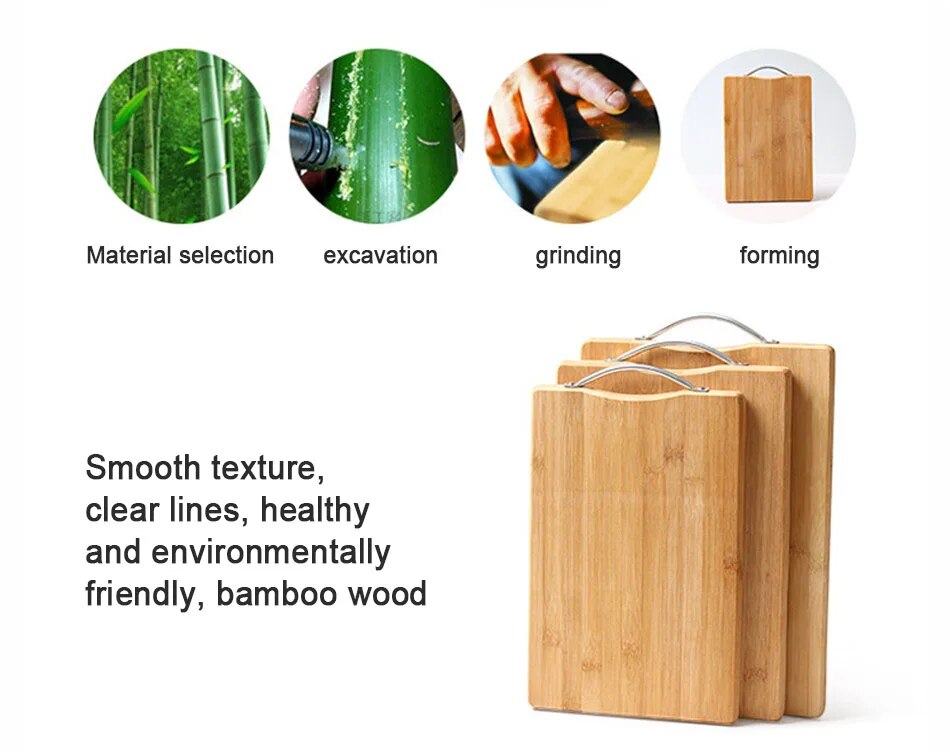 Material selection excavation grinding forming

Smooth texture, clear lines, healthy and environmentally friendly, bamboo wood